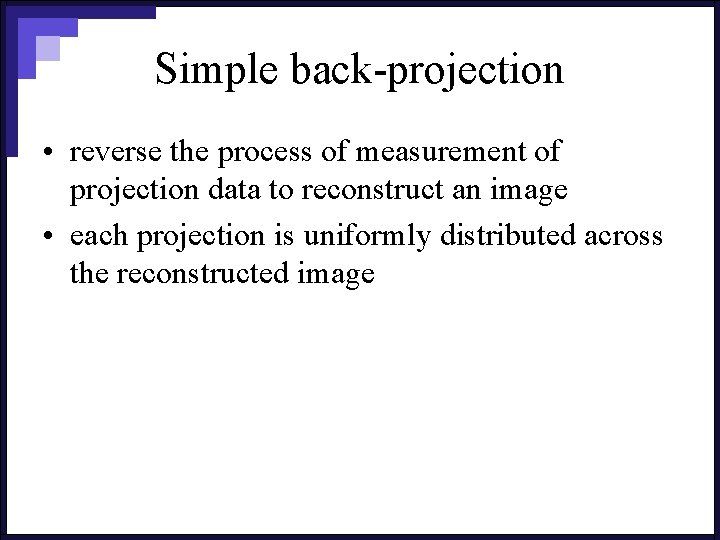 Simple back-projection

• reverse the process of measurement of projection data to reconstruct an image
• each projection is uniformly distributed across the reconstructed image